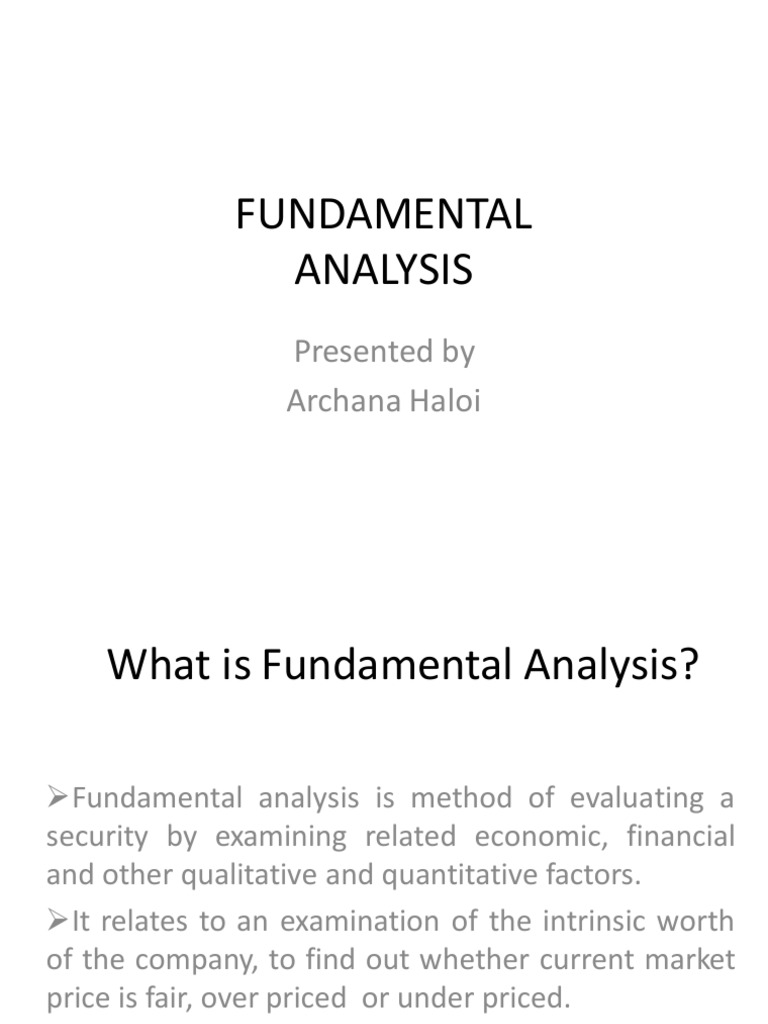 FUNDAMENTAL
ANALYSIS

Presented by
Archana Haloi

What is Fundamental Analysis?

➢Fundamental analysis is method of evaluating a security by examining related economic, financial and other qualitative and quantitative factors.

➢It relates to an examination of the intrinsic worth of the company, to find out whether current market price is fair, over priced or under priced.